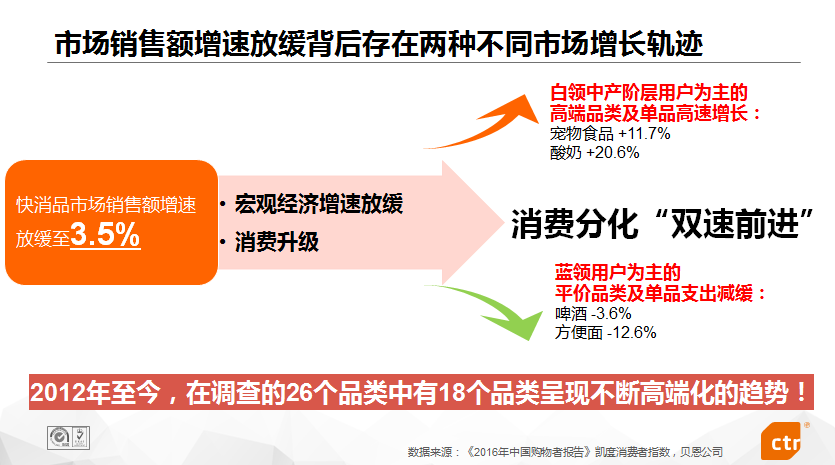 市场销售额增速放缓背后存在两种不同市场增长轨迹

快消品市场销售额增速放缓至3.5%

• 宏观经济增速放缓
• 消费升级

白领中产阶层用户为主的高端品类及单品高速增长：
宠物食品 +11.7%
酸奶 +20.6%

消费分化“双速前进”

蓝领用户为主的平价品类及单品支出减缓：
啤酒 -3.6%
方便面 -12.6%

2012年至今，在调查的26个品类中有18个品类呈现不断高端化的趋势！

数据来源：《2016年中国购物者报告》凯度消费者指数，贝恩公司

ctr